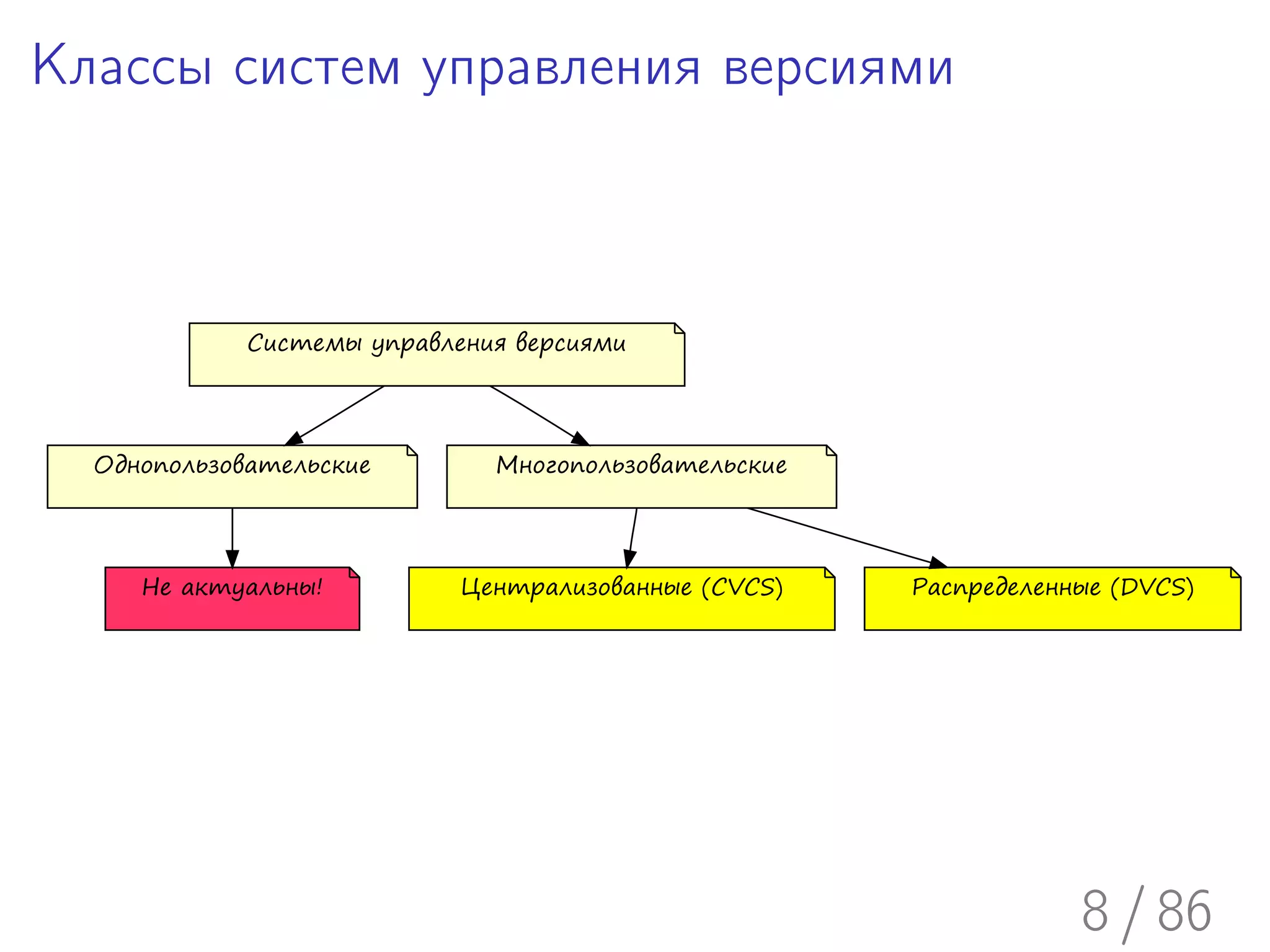 Классы систем управления версиями

Системы управления версиями

Однопользовательские

Многопользовательские

Не актуальны!

Централизованные (CVCS)

Распределенные (DVCS)

8 / 86